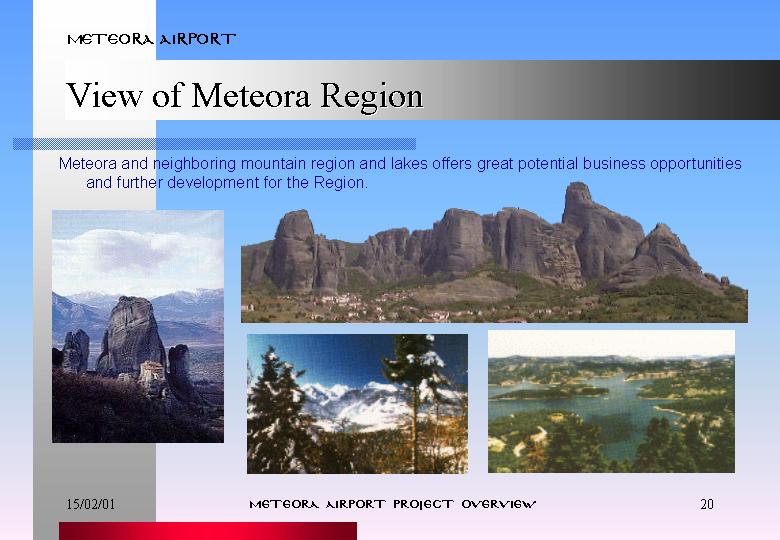 METEORA AIRPORT

View of Meteora Region

Meteora and neighboring mountain region and lakes offers great potential business opportunities and further development for the Region.

15/02/01

METEORA AIRPORT PROJECT OVERVIEW

20